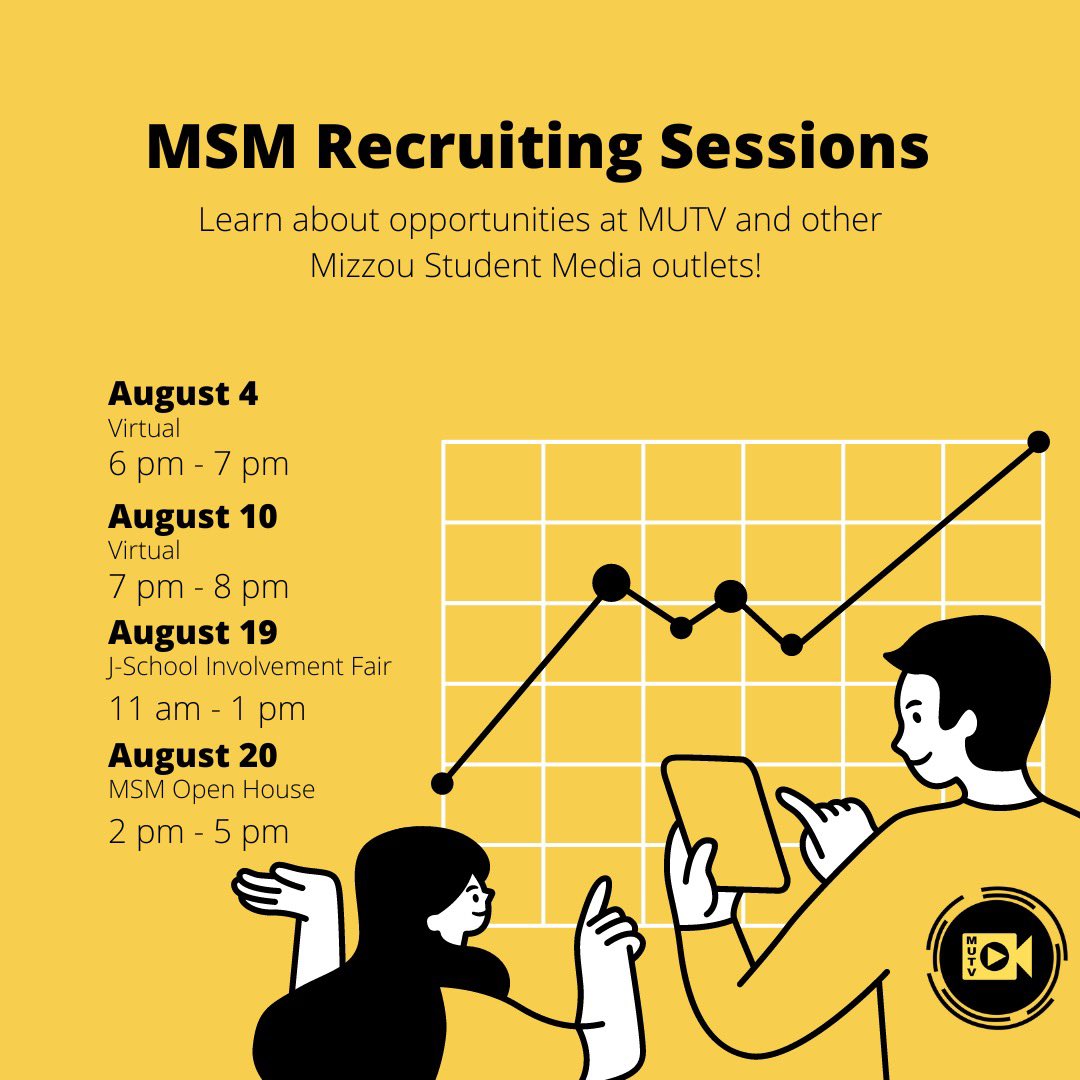 MSM Recruiting Sessions

Learn about opportunities at MUTV and other Mizzou Student Media outlets!

August 4
Virtual
6 pm - 7 pm

August 10
Virtual
7 pm - 8 pm

August 19
J-School Involvement Fair
11 am - 1 pm

August 20
MSM Open House
2 pm - 5 pm

MUTV